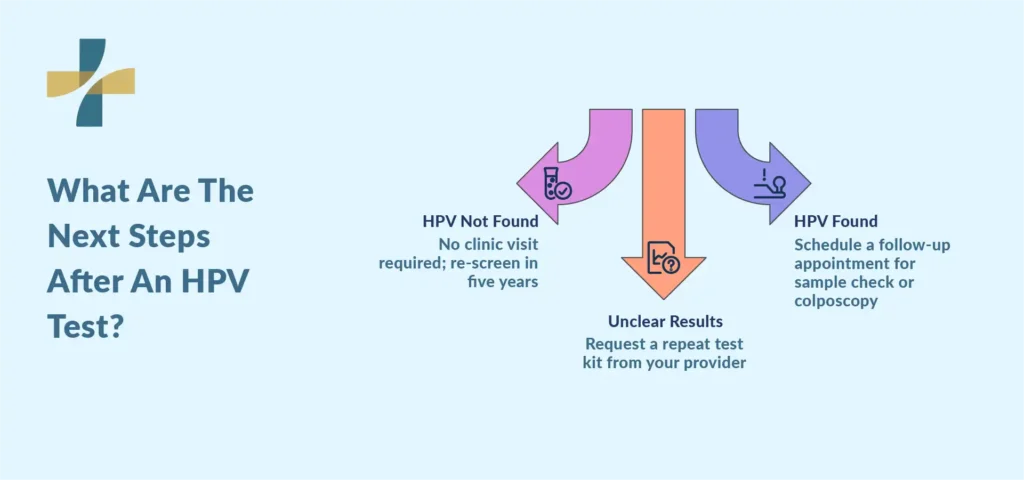 What Are The Next Steps After An HPV Test?

HPV Not Found
No clinic visit required; re-screen in five years

Unclear Results
Request a repeat test kit from your provider

HPV Found
Schedule a follow-up appointment for sample check or colposcopy